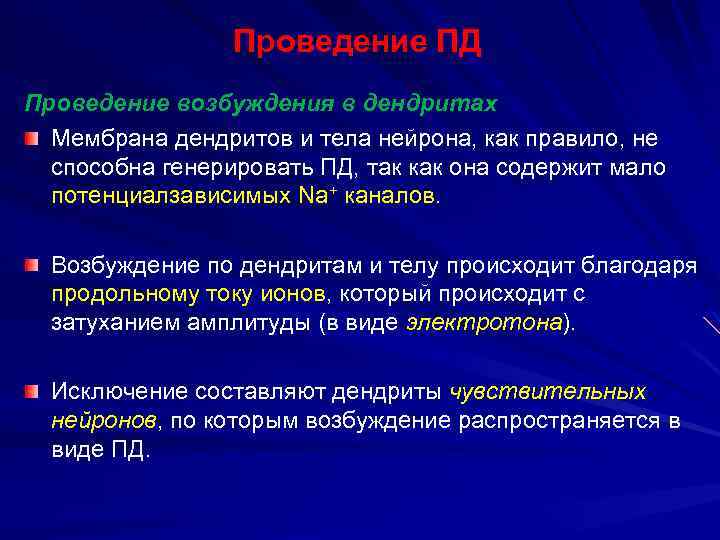 Проведение ПД

Проведение возбуждения в дендритах

Мембрана дендритов и тела нейрона, как правило, не способна генерировать ПД, так как она содержит мало потенциалзависимых $Na^+$ каналов.

Возбуждение по дендритам и телу происходит благодаря продольному току ионов, который происходит с затуханием амплитуды (в виде электротона).

Исключение составляют дендриты чувствительных нейронов, по которым возбуждение распространяется в виде ПД.